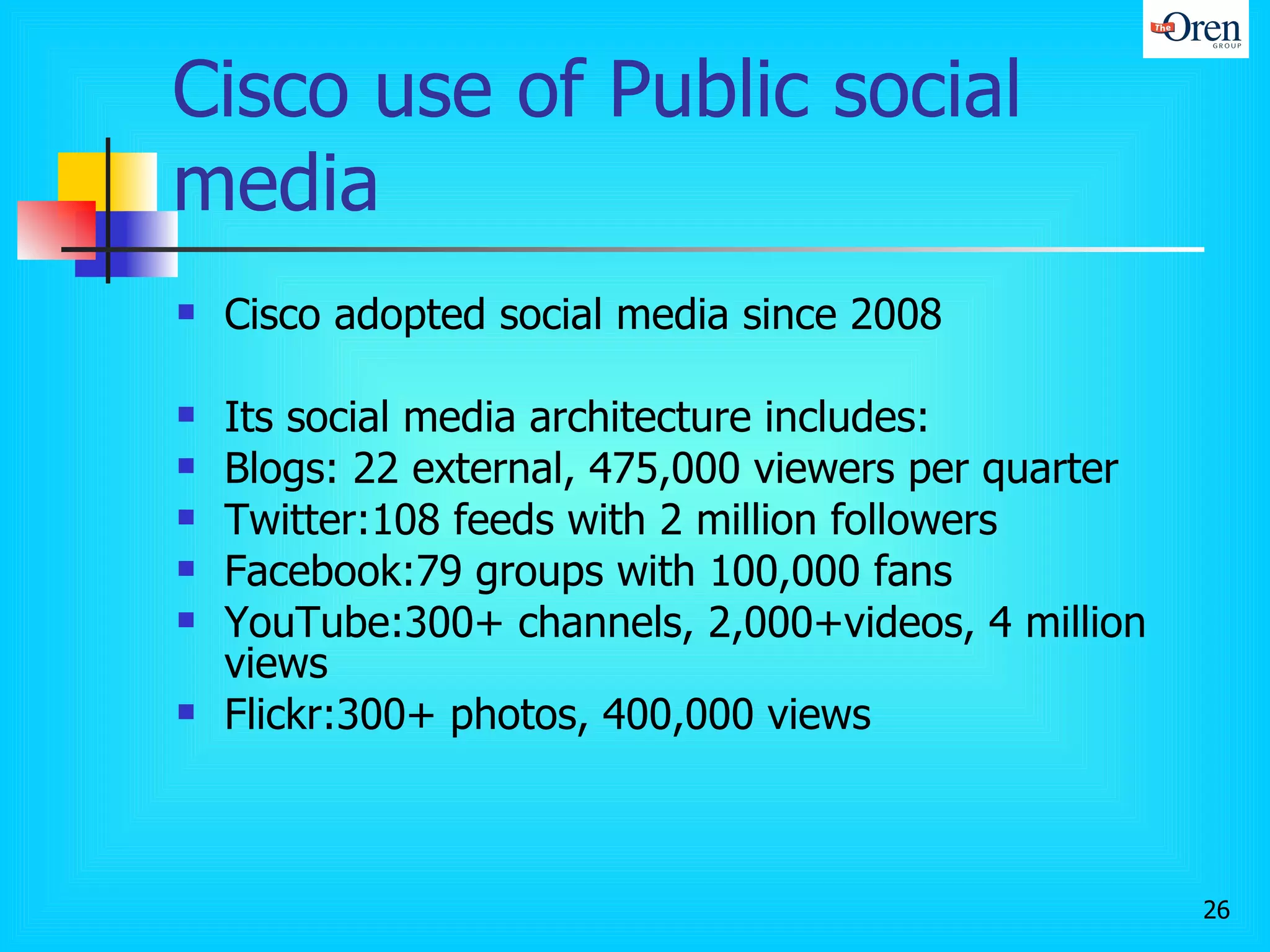 The Oren GROUP

Cisco use of Public social media

- Cisco adopted social media since 2008

- Its social media architecture includes:
- Blogs: 22 external, 475,000 viewers per quarter
- Twitter:108 feeds with 2 million followers
- Facebook:79 groups with 100,000 fans
- YouTube:300+ channels, 2,000+videos, 4 million views
- Flickr:300+ photos, 400,000 views

26